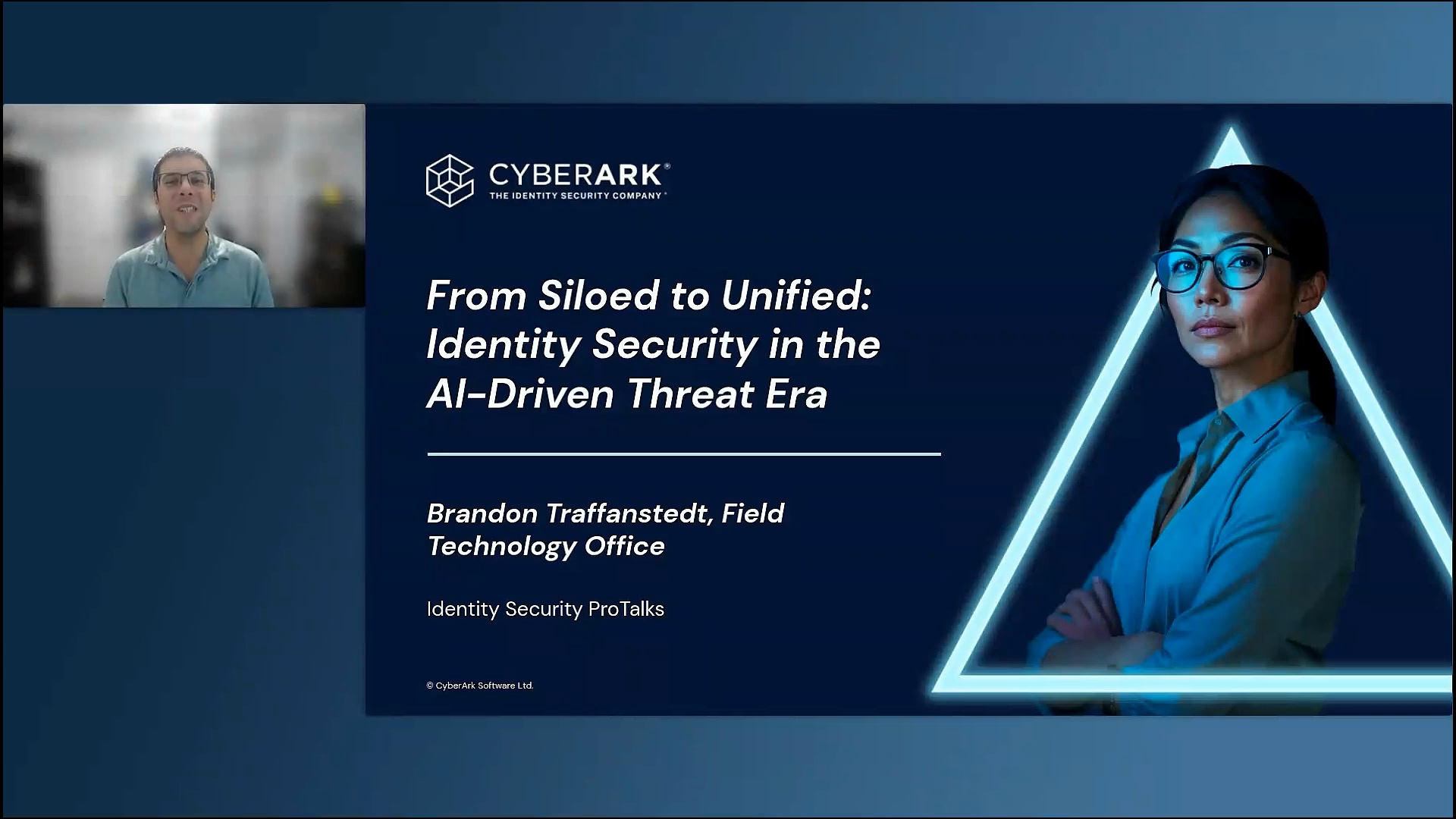 CYBERARK®
THE IDENTITY SECURITY COMPANY®

From Siloed to Unified: Identity Security in the AI-Driven Threat Era

Brandon Traffanstedt, Field Technology Office

Identity Security ProTalks

© CyberArk Software Ltd.